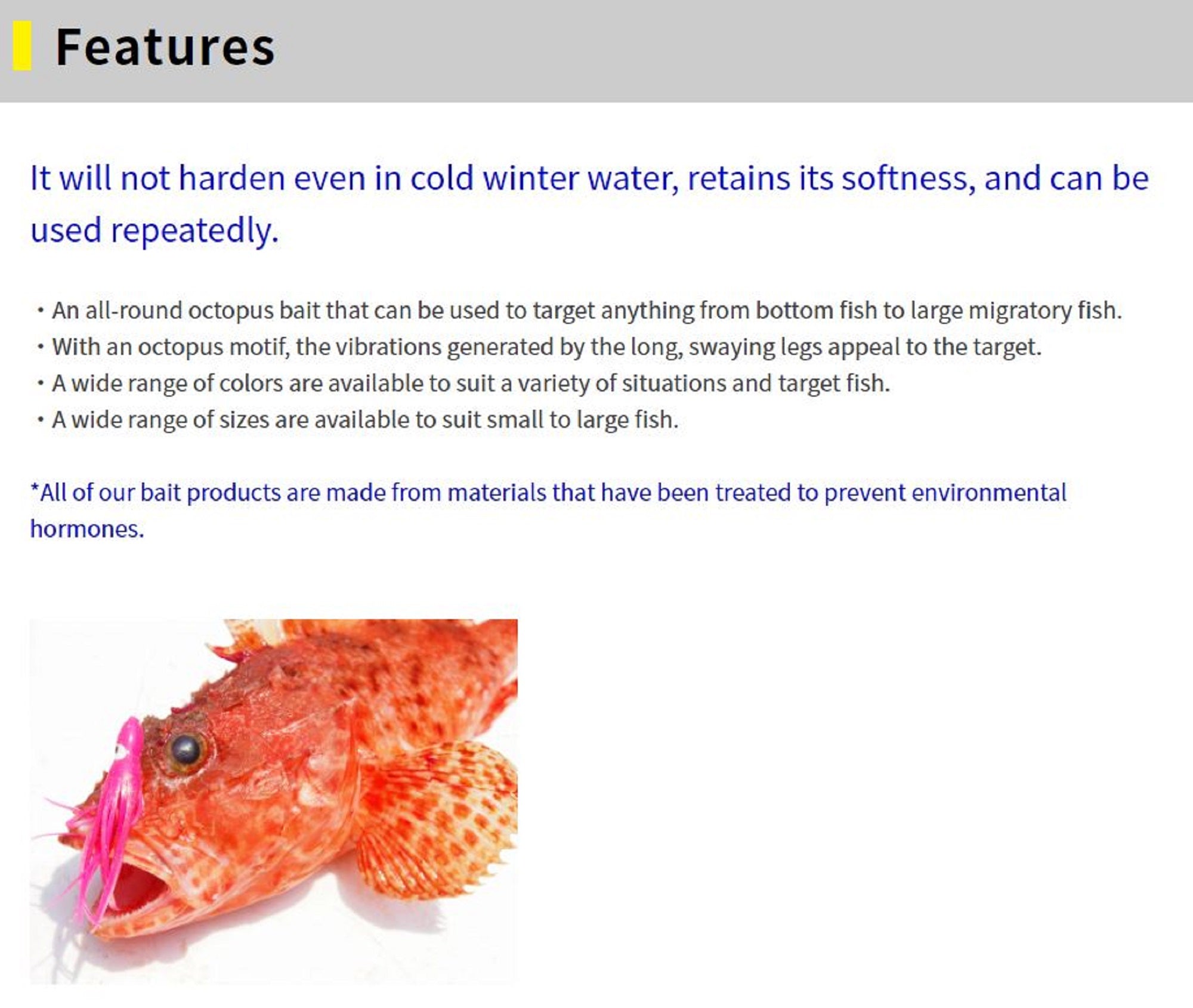 Features

It will not harden even in cold winter water, retains its softness, and can be used repeatedly.

・An all-round octopus bait that can be used to target anything from bottom fish to large migratory fish.
・With an octopus motif, the vibrations generated by the long, swaying legs appeal to the target.
・A wide range of colors are available to suit a variety of situations and target fish.
・A wide range of sizes are available to suit small to large fish.

*All of our bait products are made from materials that have been treated to prevent environmental hormones.